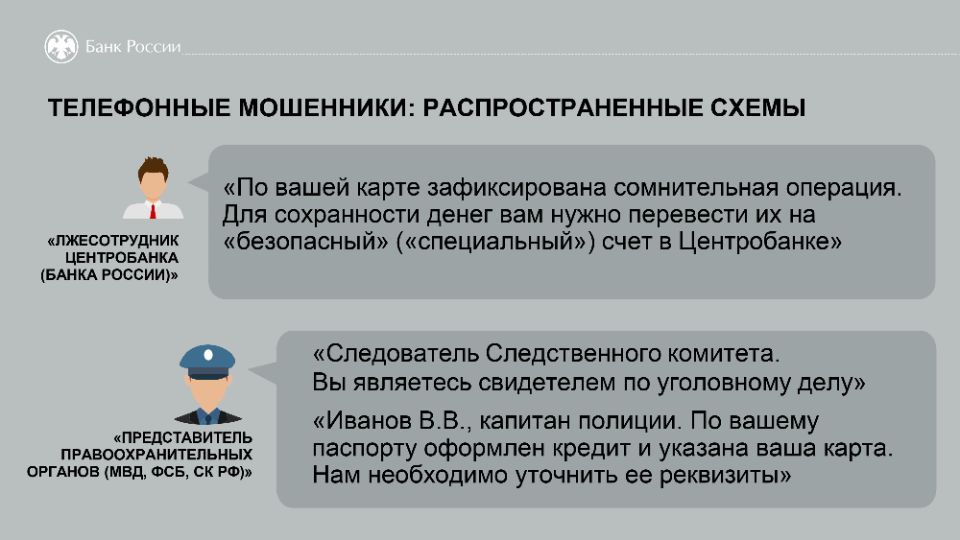 Банк России

ТЕЛЕФОННЫЕ МОШЕННИКИ: РАСПРОСТРАНЕННЫЕ СХЕМЫ

«ЛЖЕСОТРУДНИК ЦЕНТРОБАНКА (БАНКА РОССИИ)»

«По вашей карте зафиксирована сомнительная операция. Для сохранности денег вам нужно перевести их на «безопасный» («специальный») счет в Центробанке»

«ПРЕДСТАВИТЕЛЬ ПРАВООХРАНИТЕЛЬНЫХ ОРГАНОВ (МВД, ФСБ, СК РФ)»

«Следователь Следственного комитета. Вы являетесь свидетелем по уголовному делу»

«Иванов В.В., капитан полиции. По вашему паспорту оформлен кредит и указана ваша карта. Нам необходимо уточнить ее реквизиты»